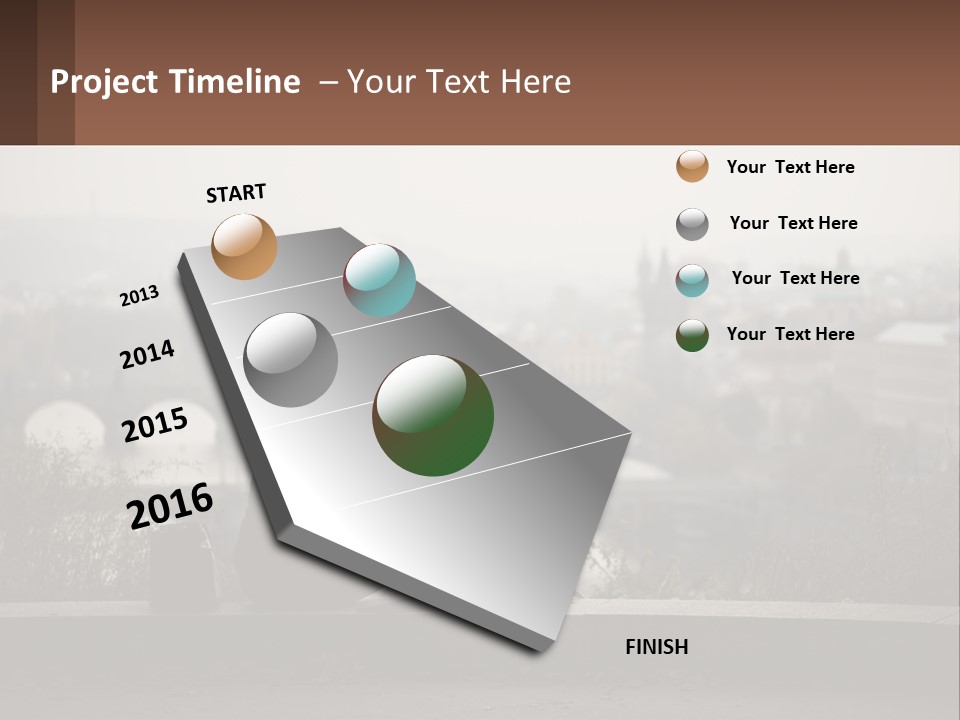 Project Timeline – Your Text Here

START

2013

2014

2015

2016

FINISH

Your Text Here

Your Text Here

Your Text Here

Your Text Here